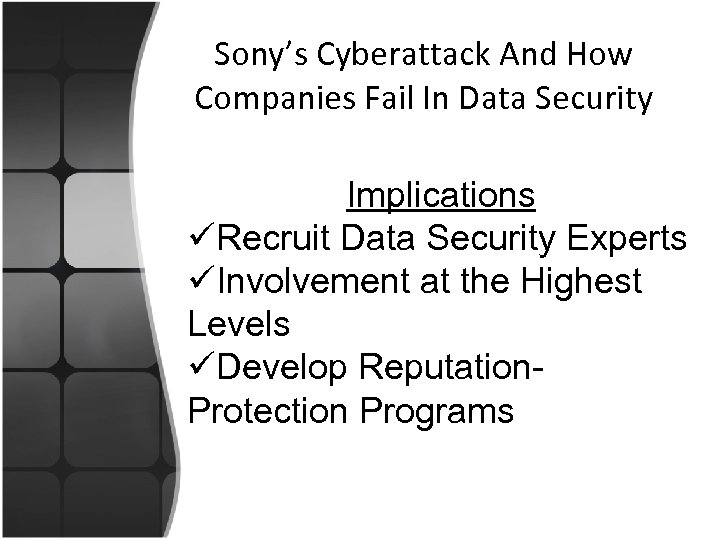 Sony's Cyberattack And How Companies Fail In Data Security

Implications
✓Recruit Data Security Experts
✓Involvement at the Highest Levels
✓Develop Reputation-Protection Programs